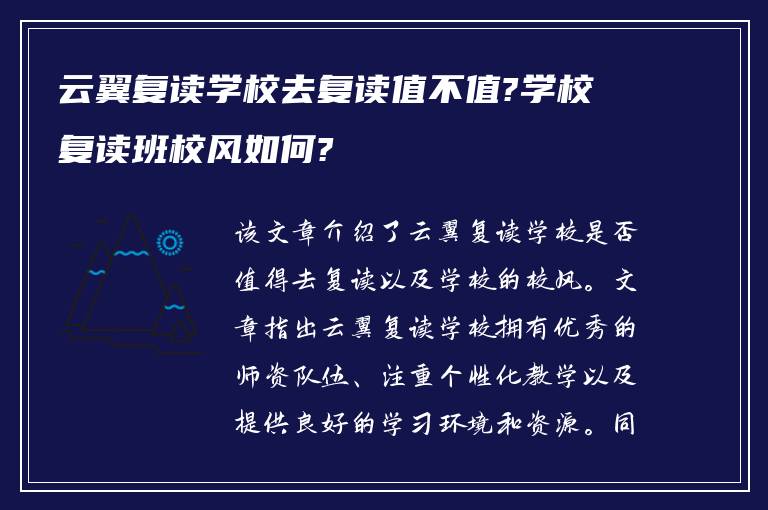 云翼复读学校去复读值不值?学校复读班校风如何?

该文章介绍了云翼复读学校是否值得去复读以及学校的校风。文章指出云翼复读学校拥有优秀的师资队伍、注重个性化教学以及提供良好的学习环境和资源。同